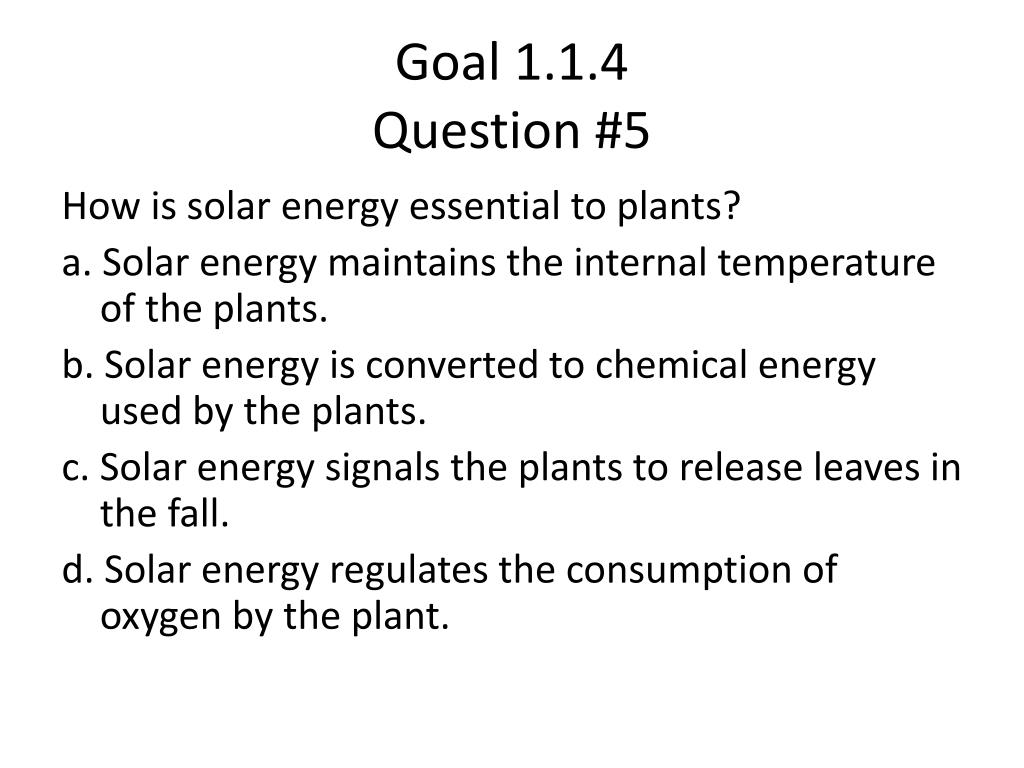 Goal 1.1.4
Question #5

How is solar energy essential to plants?

a. Solar energy maintains the internal temperature of the plants.

b. Solar energy is converted to chemical energy used by the plants.

c. Solar energy signals the plants to release leaves in the fall.

d. Solar energy regulates the consumption of oxygen by the plant.